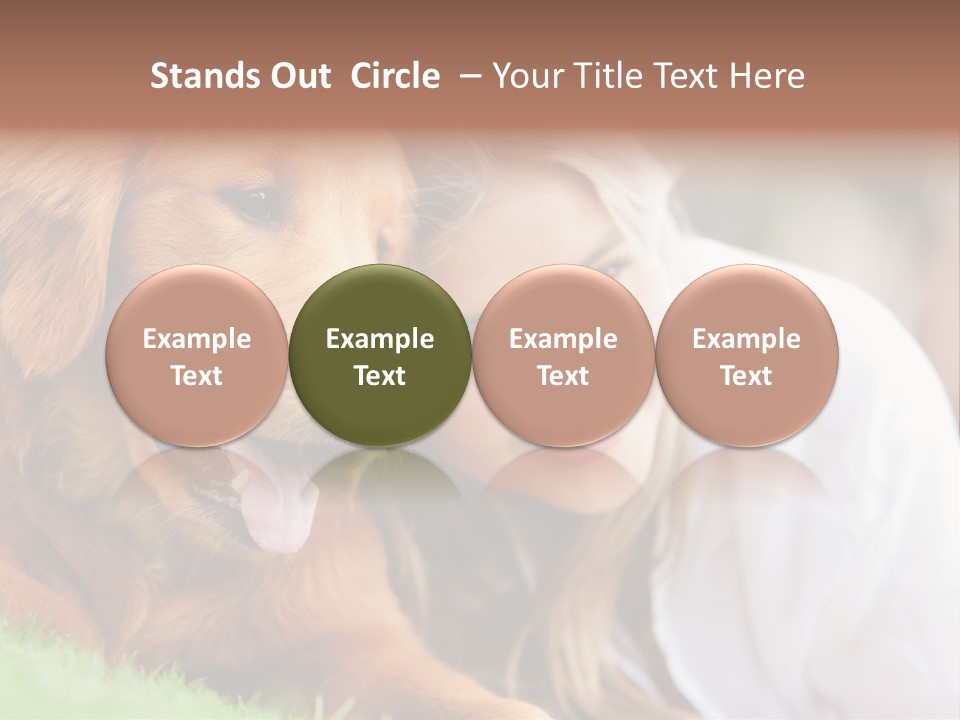 Stands Out Circle – Your Title Text Here

Example Text

Example Text

Example Text

Example Text